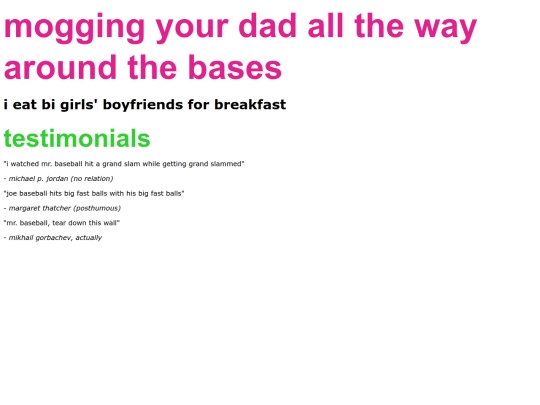 mogging your dad all the way around the bases

i eat bi girls' boyfriends for breakfast

testimonials

"i watched mr. baseball hit a grand slam while getting grand slammed"

- michael p. jordan (no relation)

"joe baseball hits big fast balls with his big fast balls"

- margaret thatcher (posthumous)

"mr. baseball, tear down this wall"

- mikhail gorbachev, actually